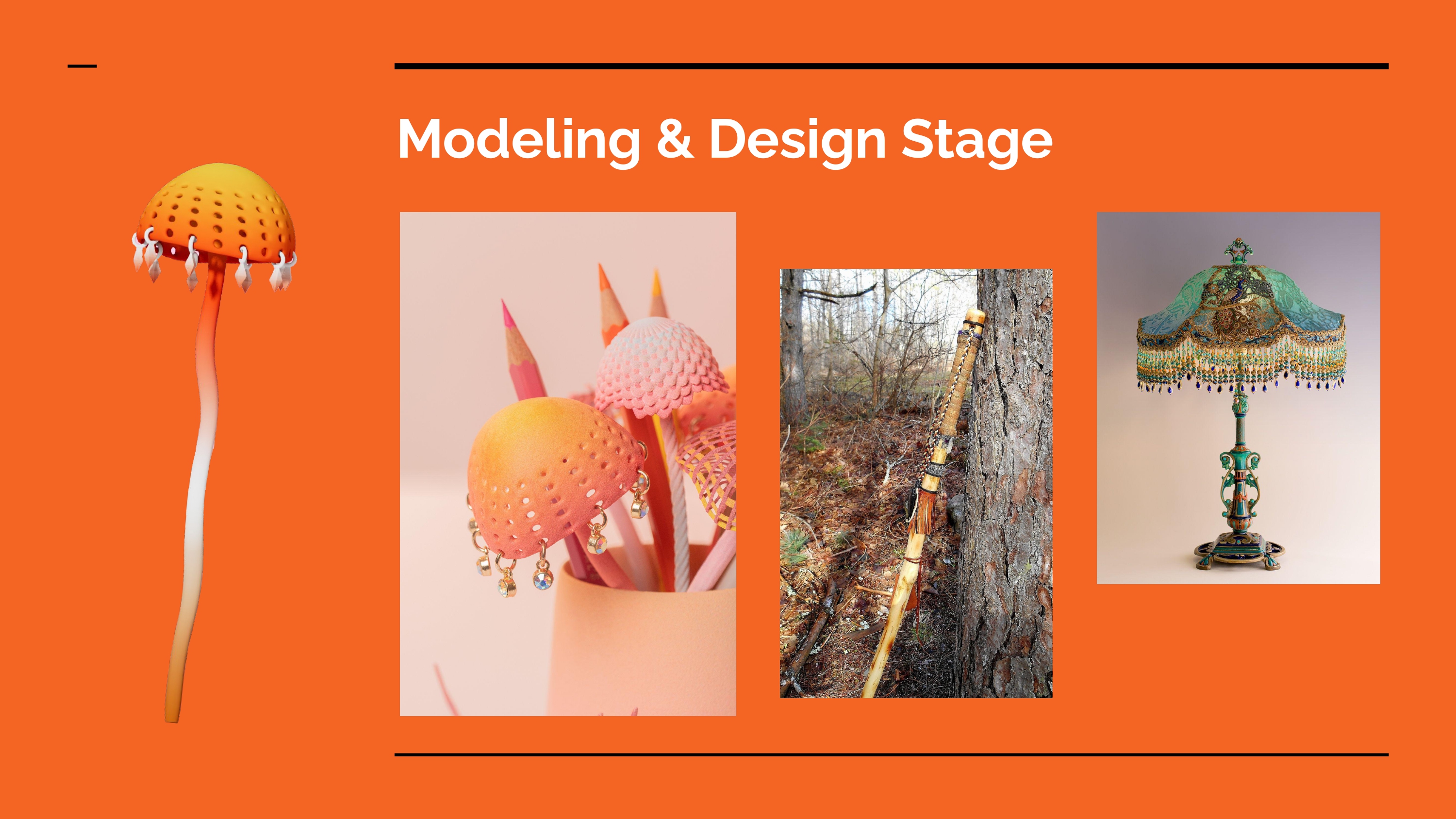 Modeling & Design Stage